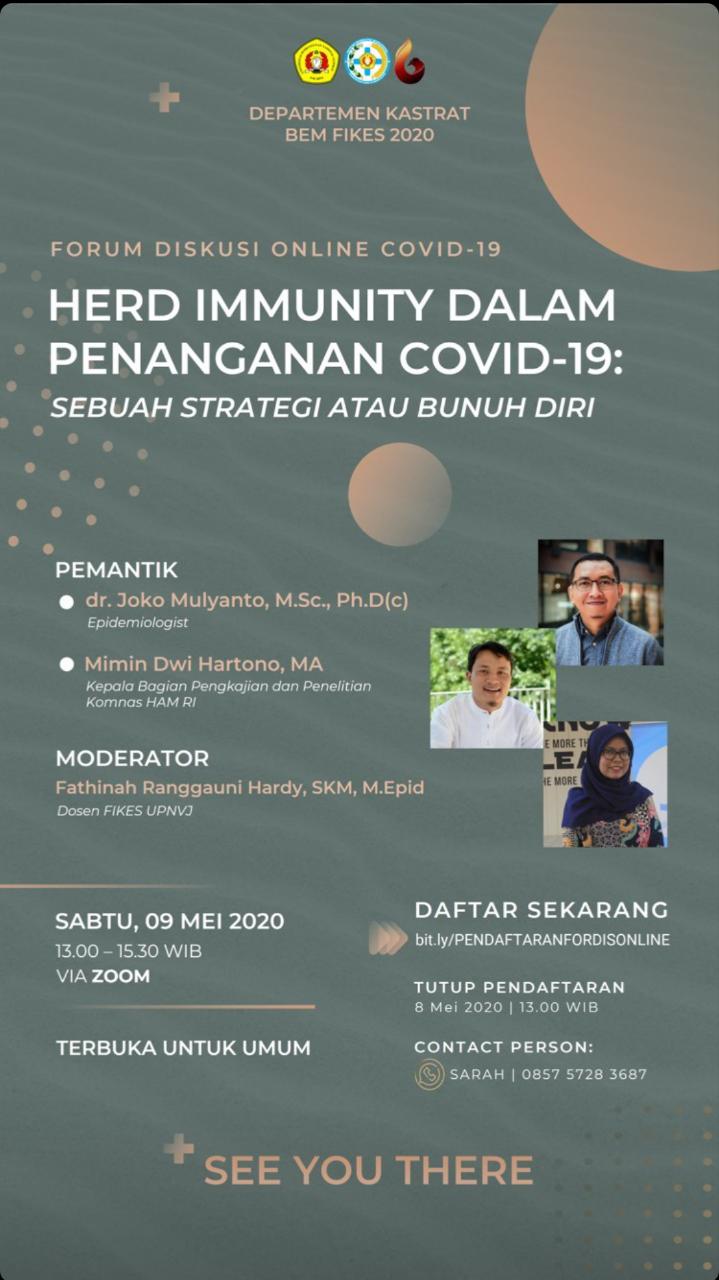 DEPARTEMEN KASTRAT
BEM FIKES 2020

FORUM DISKUSI ONLINE COVID-19

HERD IMMUNITY DALAM PENANGANAN COVID-19:
SEBUAH STRATEGI ATAU BUNUH DIRI

PEMANTIK
dr. Joko Mulyanto, M.Sc., Ph.D(c)
Epidemiologist

Mimin Dwi Hartono, MA
Kepala Bagian Pengkajian dan Penelitian Komnas HAM RI

MODERATOR
Fathinah Ranggauni Hardy, SKM, M.Epid
Dosen FIKES UPNVJ

SABTU, 09 MEI 2020
13.00 – 15.30 WIB
VIA ZOOM

TERBUKA UNTUK UMUM

DAFTAR SEKARANG
bit.ly/PENDAFTARANFORDISONLINE

TUTUP PENDAFTARAN
8 Mei 2020 | 13.00 WIB

CONTACT PERSON:
SARAH | 0857 5728 3687

SEE YOU THERE